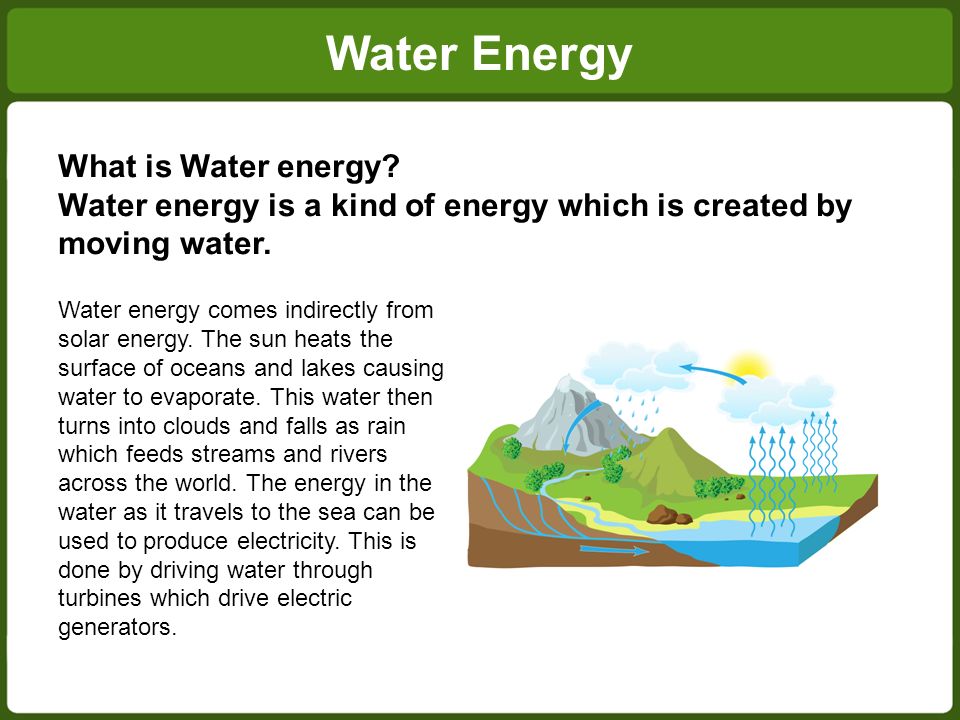 Water Energy

What is Water energy?
Water energy is a kind of energy which is created by moving water.

Water energy comes indirectly from solar energy. The sun heats the surface of oceans and lakes causing water to evaporate. This water then turns into clouds and falls as rain which feeds streams and rivers across the world. The energy in the water as it travels to the sea can be used to produce electricity. This is done by driving water through turbines which drive electric generators.